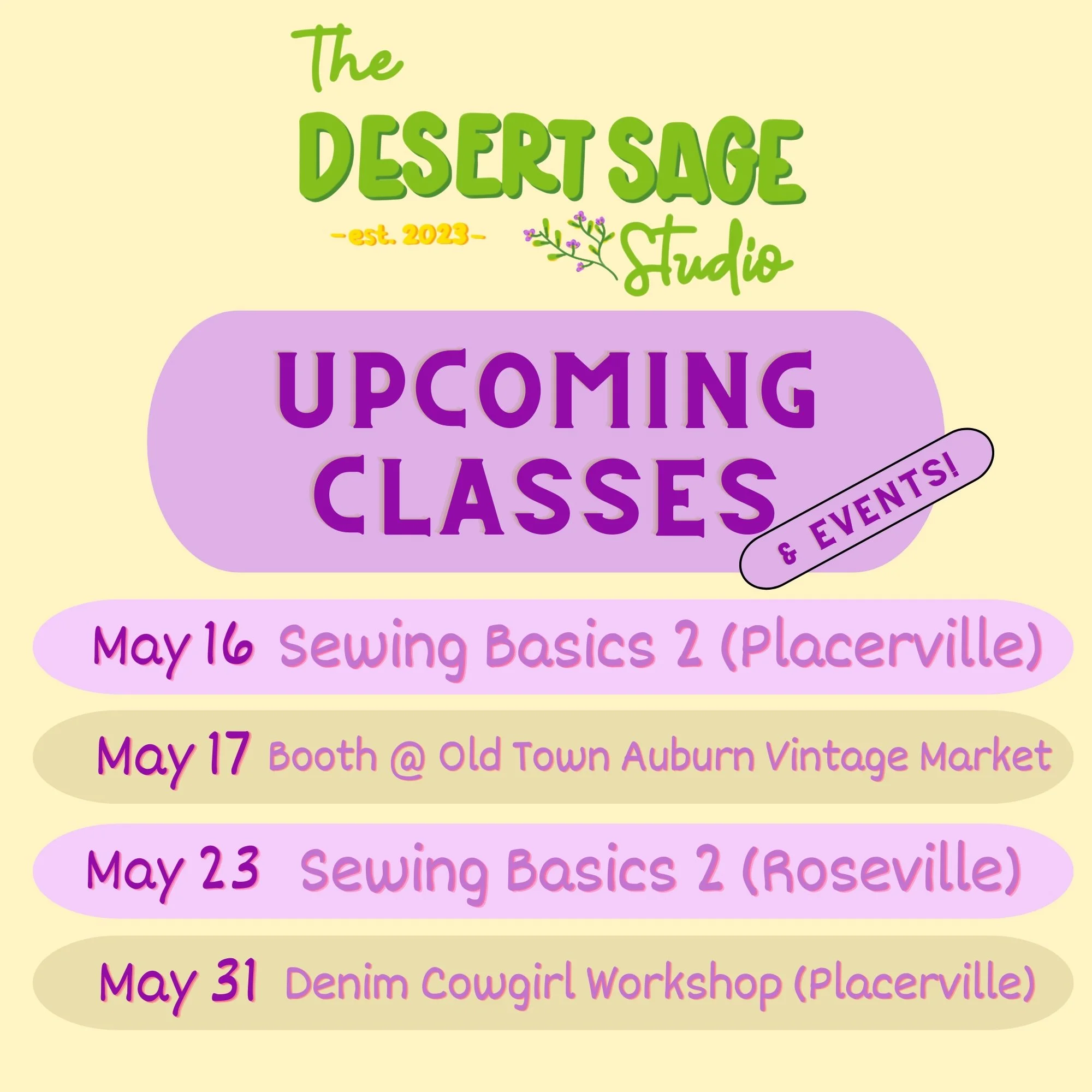 The
DESERT SAGE
-est. 2023-
Studio

UPCOMING CLASSES
& EVENTS!

May 16 Sewing Basics 2 (Placerville)

May 17 Booth @ Old Town Auburn Vintage Market

May 23 Sewing Basics 2 (Roseville)

May 31 Denim Cowgirl Workshop (Placerville)